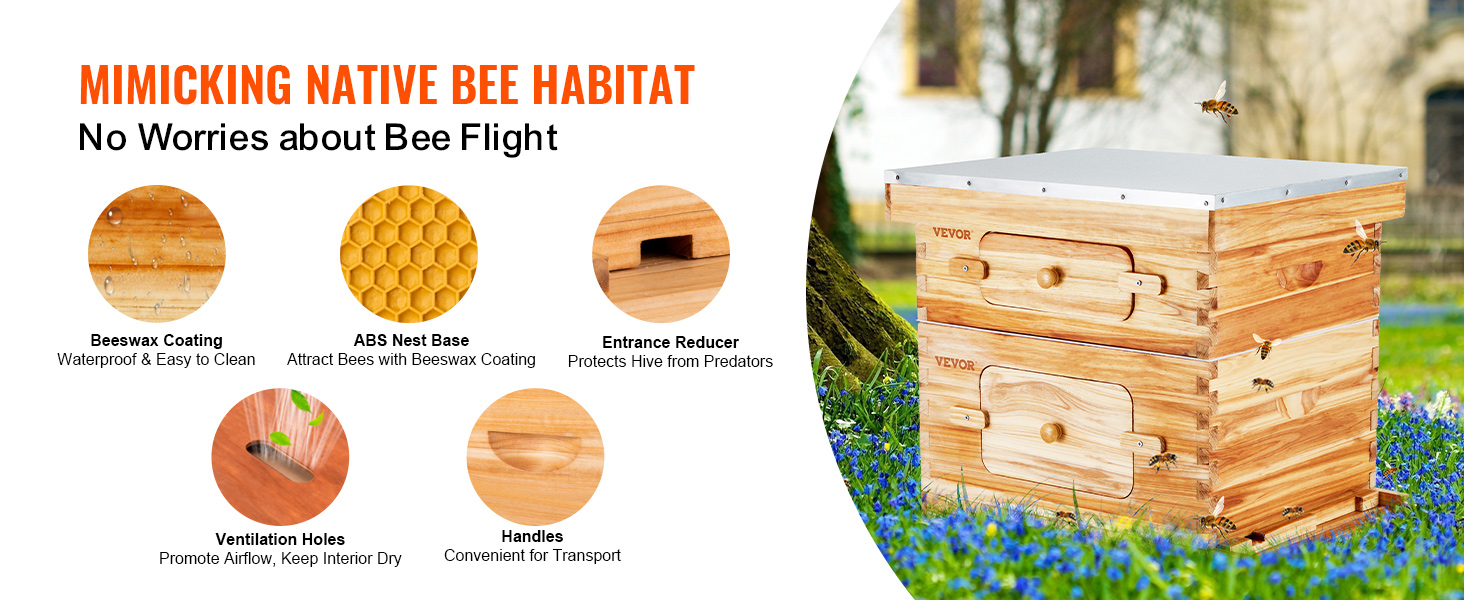 MIMICKING NATIVE BEE HABITAT
No Worries about Bee Flight

Beeswax Coating
Waterproof & Easy to Clean

ABS Nest Base
Attract Bees with Beeswax Coating

Entrance Reducer
Protects Hive from Predators

Ventilation Holes
Promote Airflow, Keep Interior Dry

Handles
Convenient for Transport

VEVOR

VEVOR